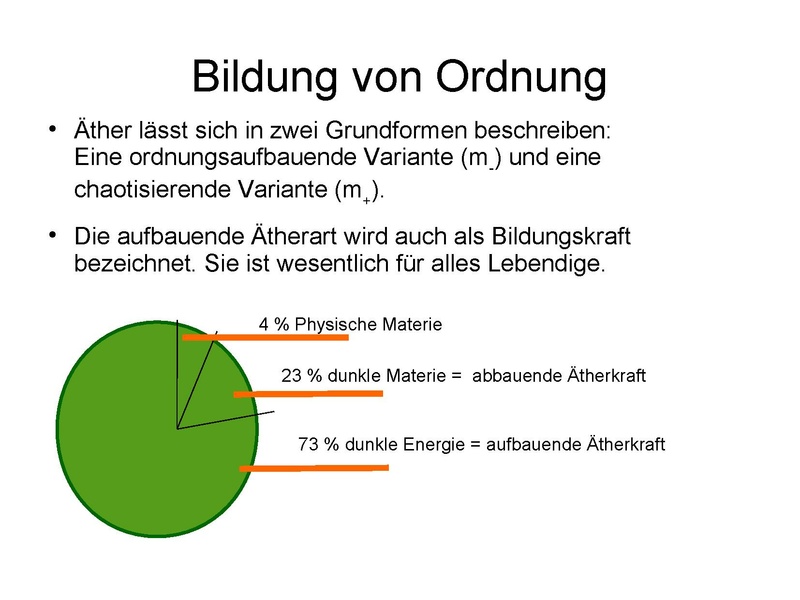 Bildung von Ordnung

• Äther lässt sich in zwei Grundformen beschreiben: Eine ordnungsaufbauende Variante ($m_-$) und eine chaotisierende Variante ($m_+$).

• Die aufbauende Ätherart wird auch als Bildungskraft bezeichnet. Sie ist wesentlich für alles Lebendige.

4 % Physische Materie

23 % dunkle Materie = abbauende Ätherkraft

73 % dunkle Energie = aufbauende Ätherkraft